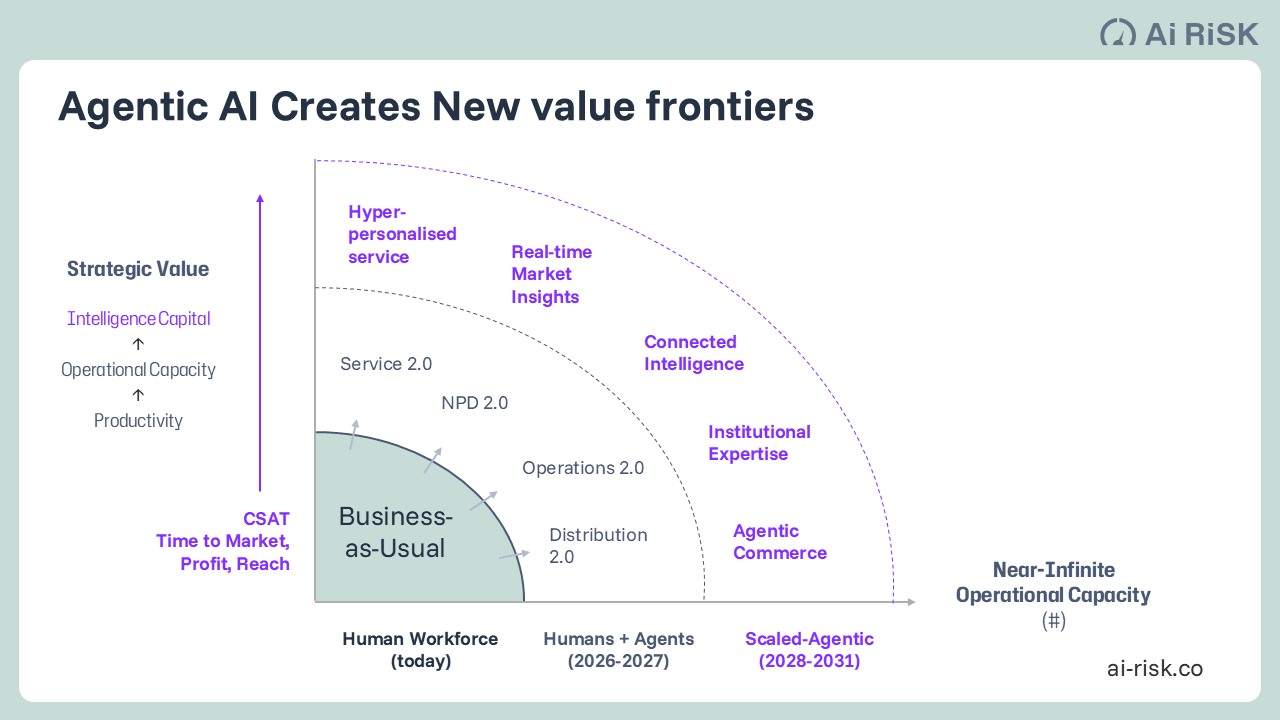 Ai RiSK

Agentic AI Creates New value frontiers

Strategic Value

Intelligence Capital
↑
Operational Capacity
↑
Productivity

CSAT
Time to Market,
Profit, Reach

Hyper-personalised service

Real-time Market Insights

Connected Intelligence

Institutional Expertise

Agentic Commerce

Service 2.0

NPD 2.0

Operations 2.0

Distribution 2.0

Business-as-Usual

Near-Infinite Operational Capacity (#)

Human Workforce (today)

Humans + Agents (2026-2027)

Scaled-Agentic (2028-2031)

ai-risk.co